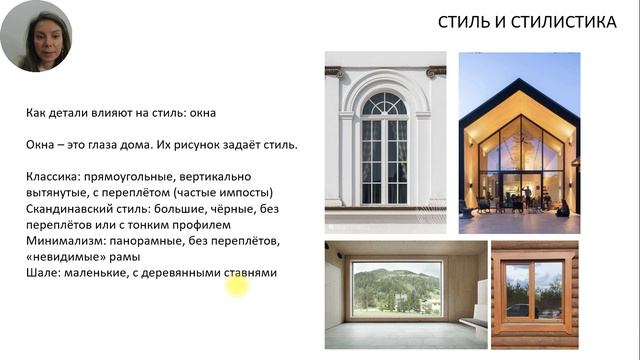 СТИЛЬ И СТИЛИСТИКА

Как детали влияют на стиль: окна

Окна – это глаза дома. Их рисунок задаёт стиль.

Классика: прямоугольные, вертикально вытянутые, с переплётом (частые импосты)
Скандинавский стиль: большие, чёрные, без переплётов или с тонким профилем
Минимализм: панорамные, без переплётов, «невидимые» рамы
Шале: маленькие, с деревянными ставнями